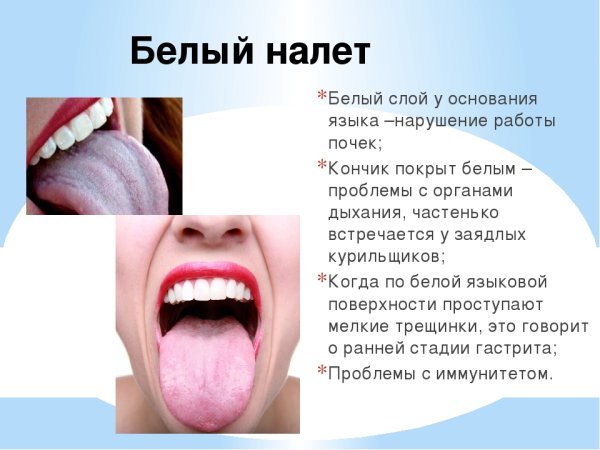 Белый налет

*Белый слой у основания языка –нарушение работы почек;

*Кончик покрыт белым – проблемы с органами дыхания, частенько встречается у заядлых курильщиков;

*Когда по белой языковой поверхности проступают мелкие трещинки, это говорит о ранней стадии гастрита;

*Проблемы с иммунитетом.